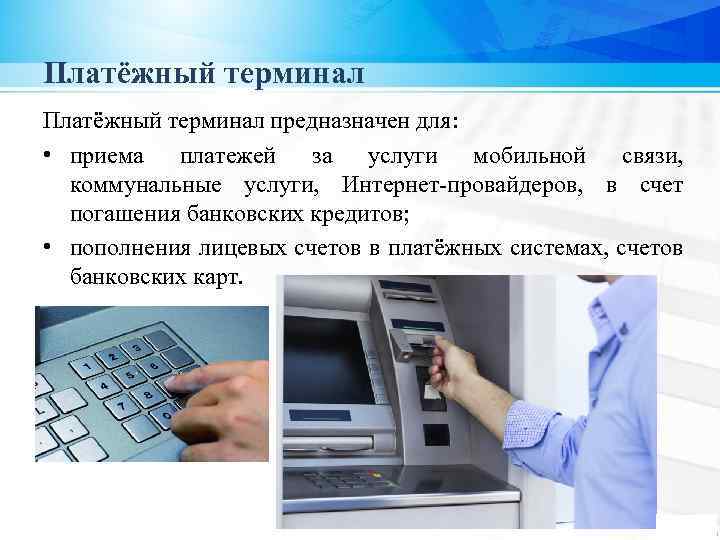 Платёжный терминал

Платёжный терминал предназначен для:

• приема платежей за услуги мобильной связи, коммунальные услуги, Интернет-провайдеров, в счет погашения банковских кредитов;

• пополнения лицевых счетов в платёжных системах, счетов банковских карт.